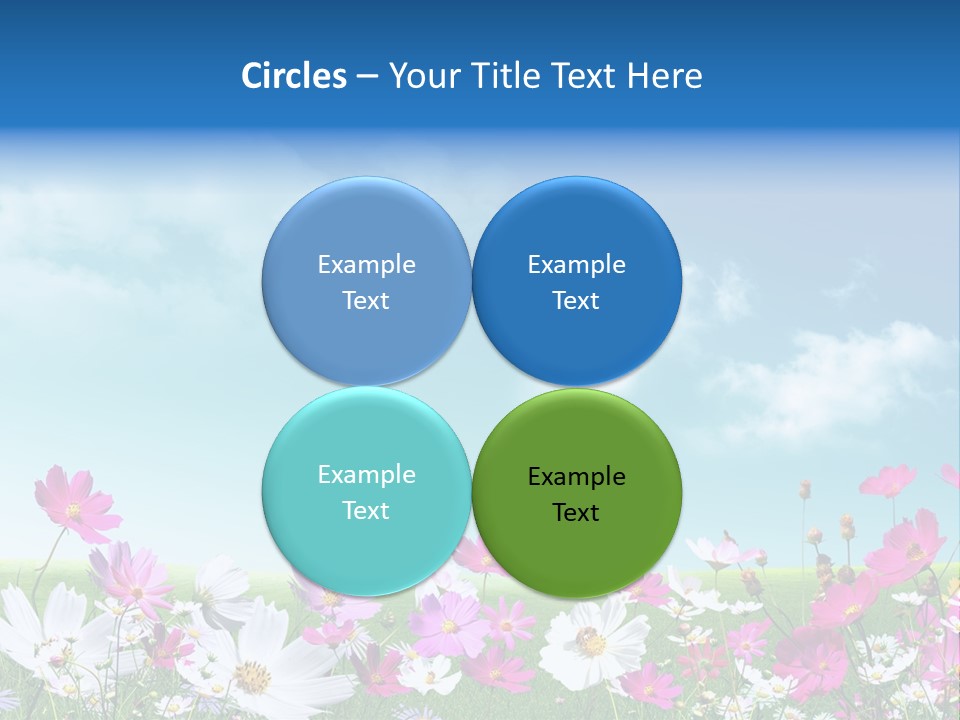 Circles – Your Title Text Here

Example Text

Example Text

Example Text

Example Text